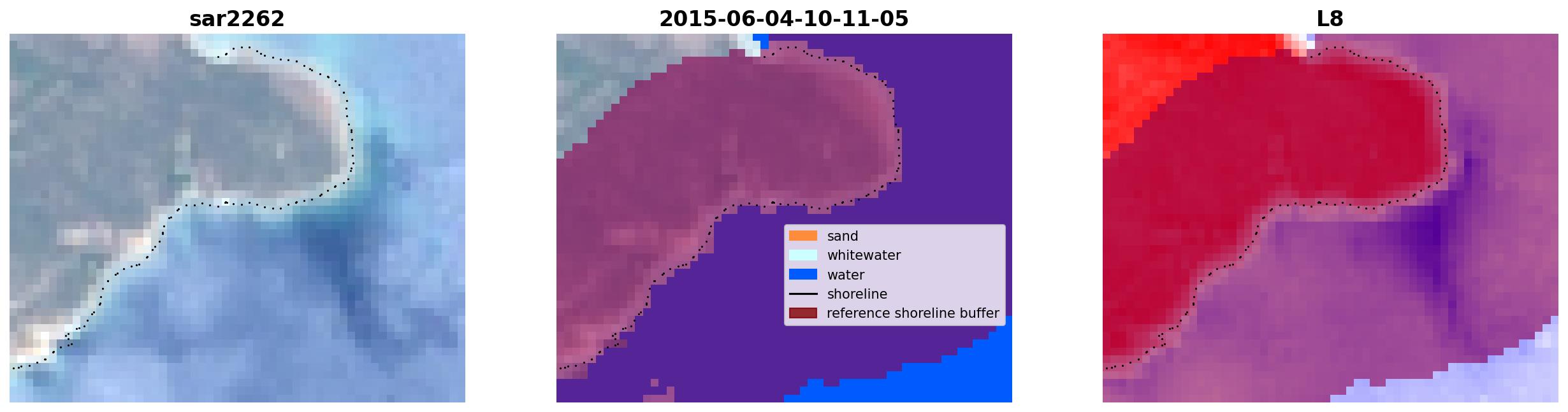 sar2262

2015-06-04-10-11-05

sand
whitewater
water
shoreline
reference shoreline buffer

L8